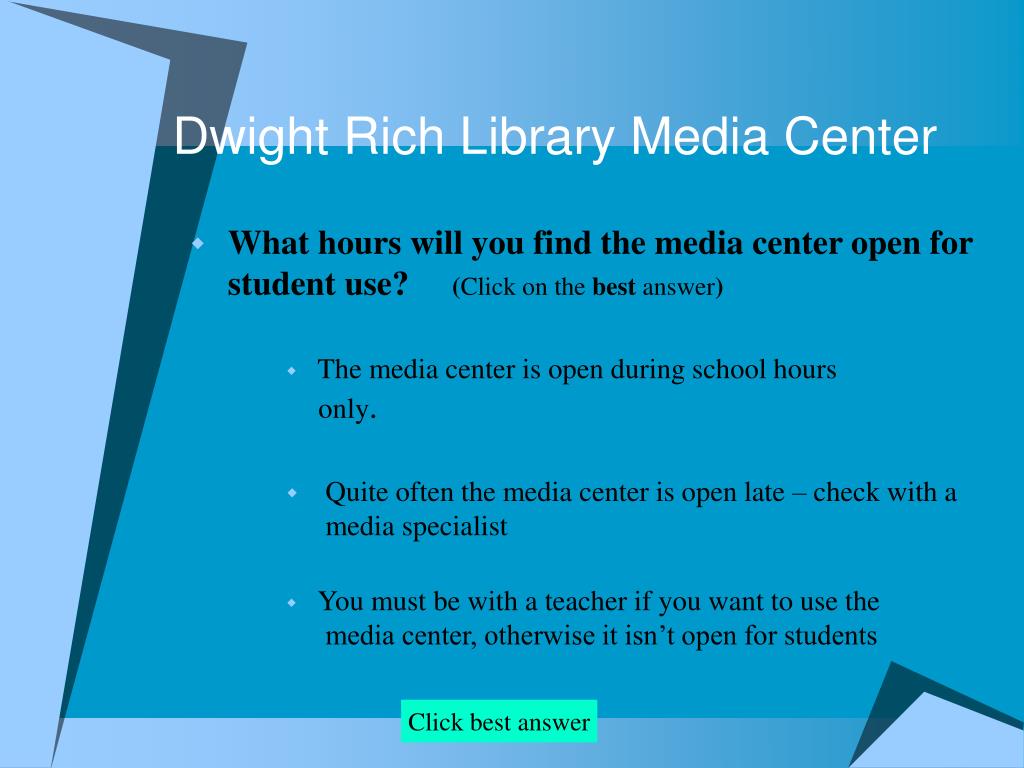 Dwight Rich Library Media Center

What hours will you find the media center open for student use? (Click on the best answer)

The media center is open during school hours only.

Quite often the media center is open late – check with a media specialist

You must be with a teacher if you want to use the media center, otherwise it isn’t open for students

Click best answer